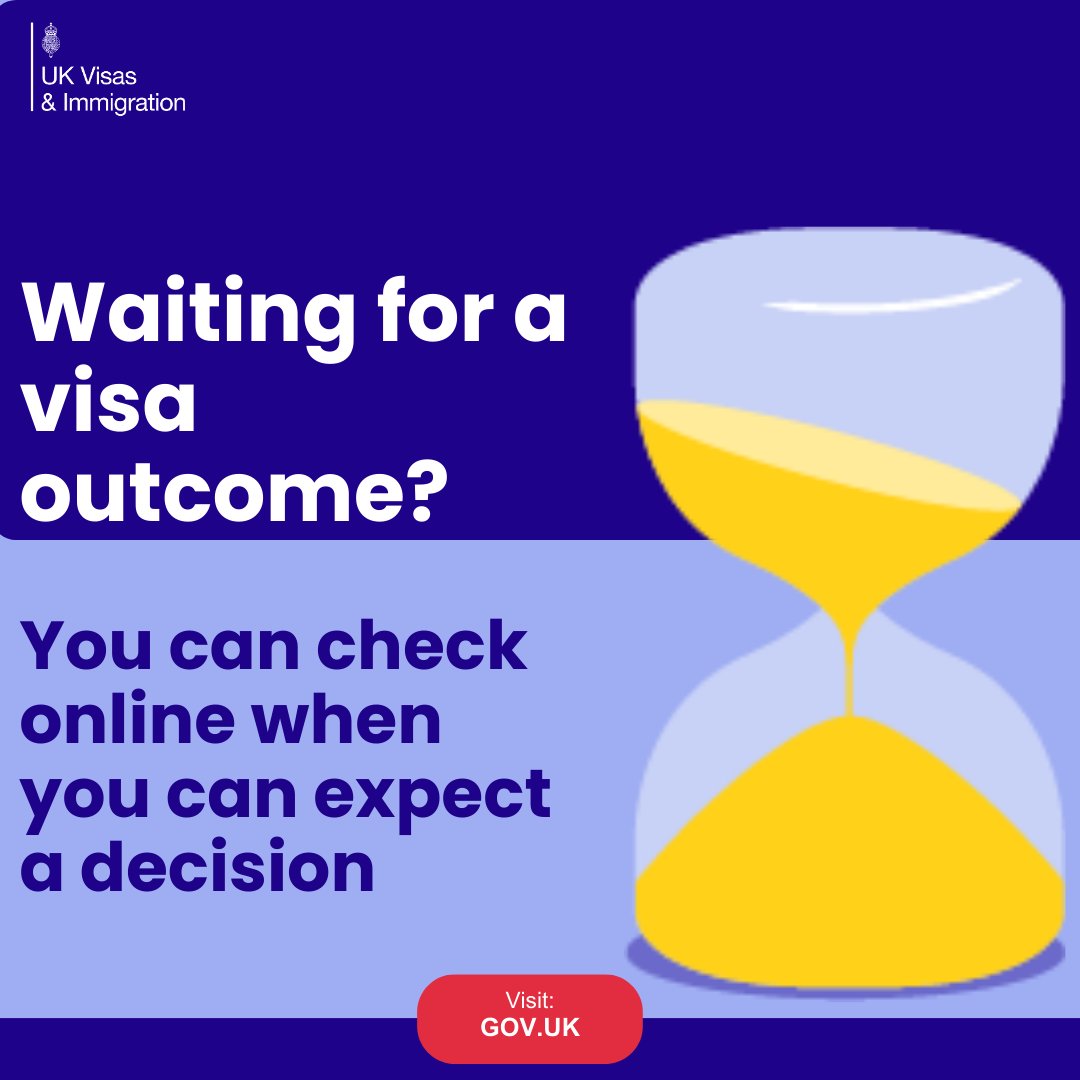 UK Visas
& Immigration

Waiting for a visa outcome?

You can check online when you can expect a decision

Visit:
GOV.UK